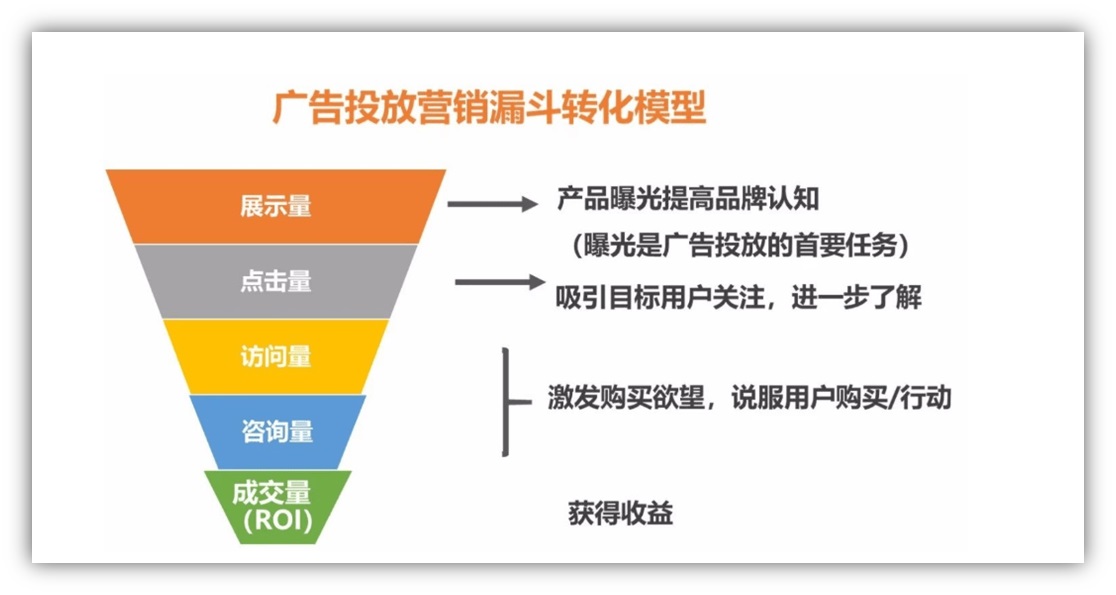 广告投放营销漏斗转化模型

展示量

点击量

访问量

咨询量

成交量
(ROI)

产品曝光提高品牌认知
（曝光是广告投放的首要任务）

吸引目标用户关注，进一步了解

激发购买欲望，说服用户购买/行动

获得收益